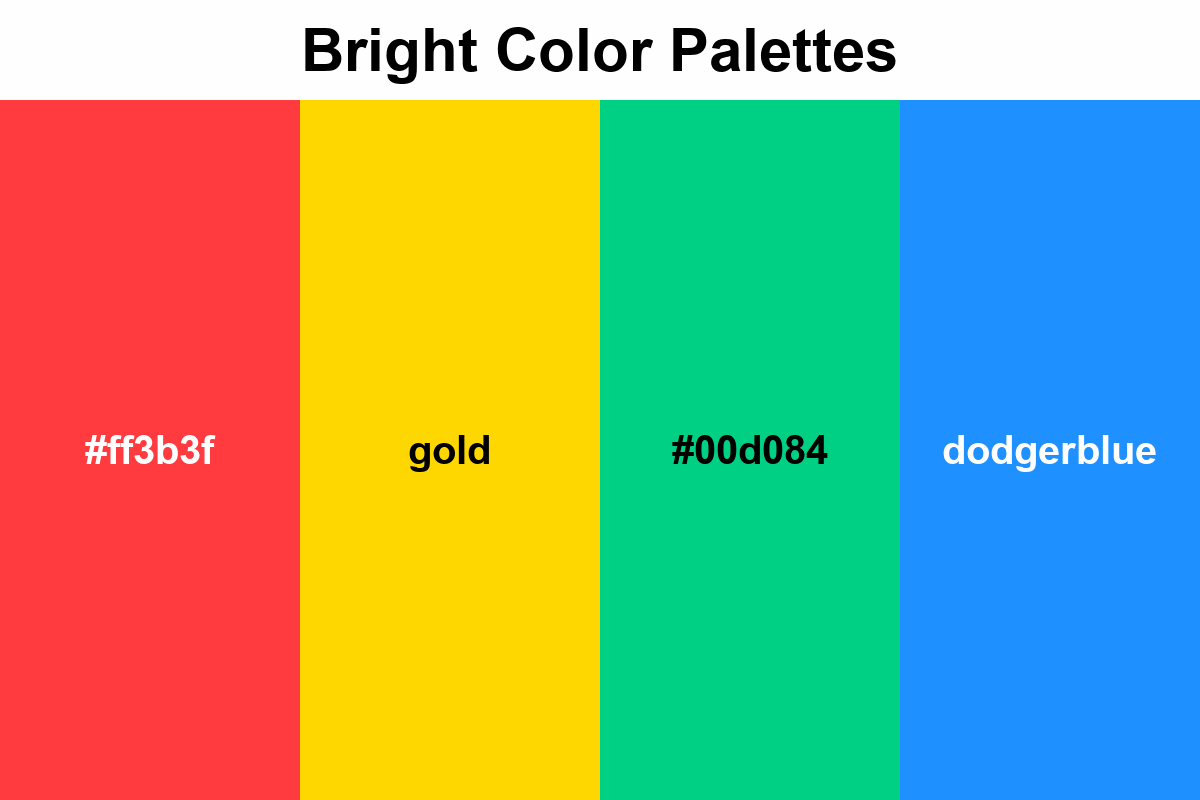 Bright Color Palettes

#ff3b3f

gold

#00d084

dodgerblue